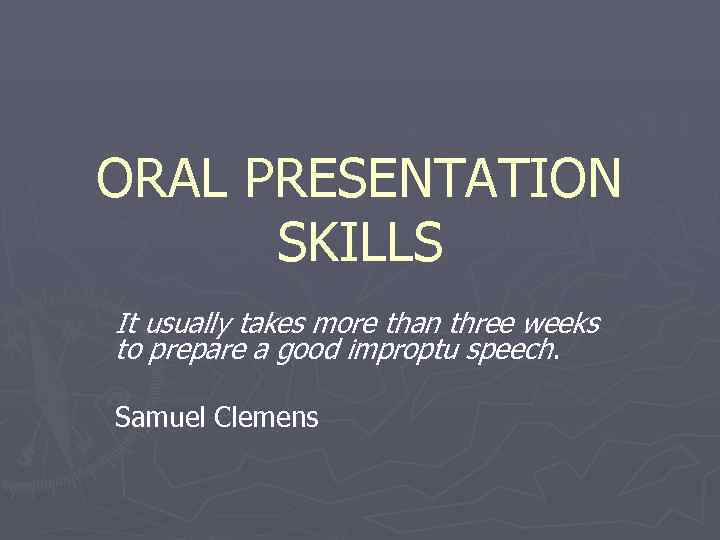 ORAL PRESENTATION SKILLS

It usually takes more than three weeks to prepare a good improptu speech.

Samuel Clemens